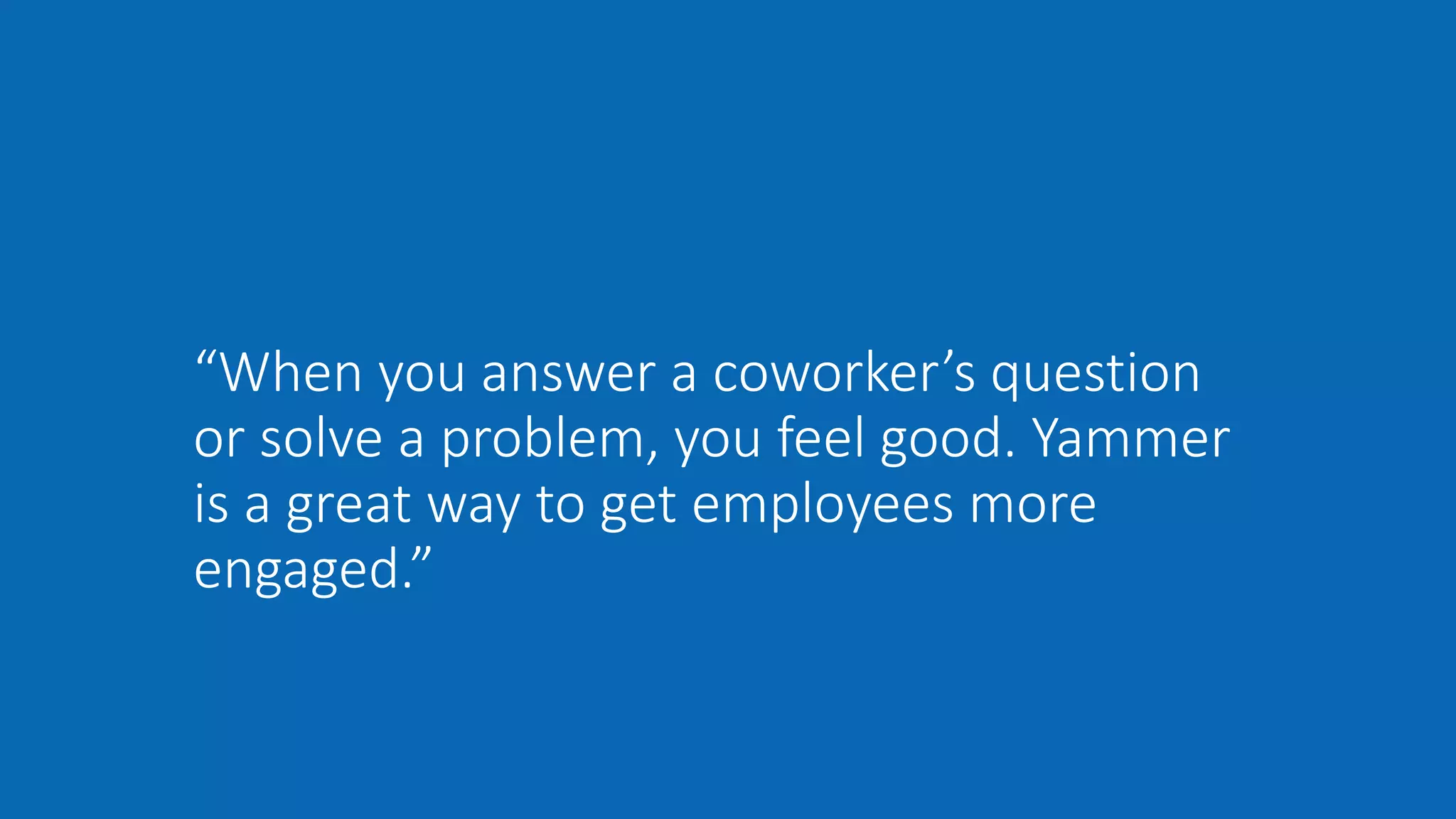 “When you answer a coworker’s question or solve a problem, you feel good. Yammer is a great way to get employees more engaged.”